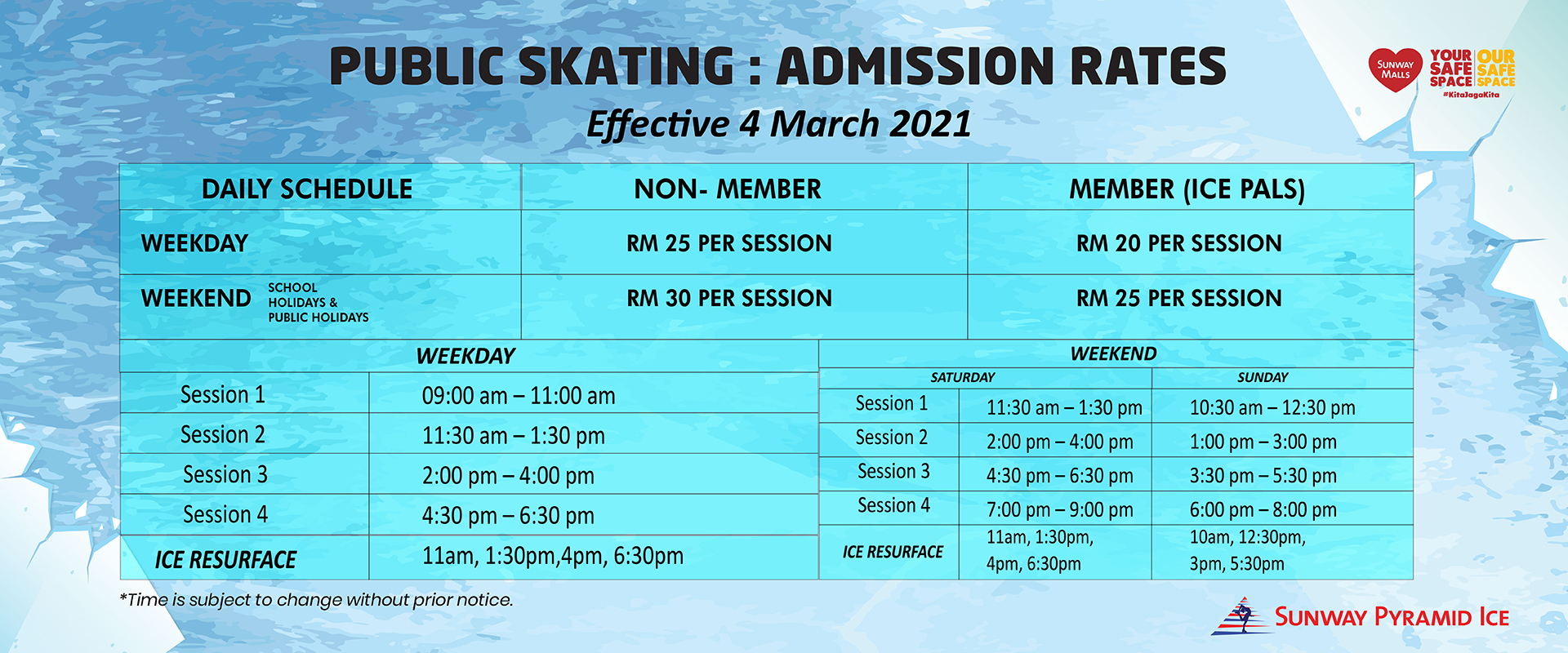 PUBLIC SKATING : ADMISSION RATES

Effective 4 March 2021

SUNWAY MALLS YOUR SAFE SPACE OUR SAFE SPACE #KitaJagaKita

| DAILY SCHEDULE | NON- MEMBER | MEMBER (ICE PALS) |
|---|---|---|
| WEEKDAY | RM 25 PER SESSION | RM 20 PER SESSION |
| WEEKEND SCHOOL HOLIDAYS & PUBLIC HOLIDAYS | RM 30 PER SESSION | RM 25 PER SESSION |

WEEKDAY

| Session 1 | 09:00 am – 11:00 am |
|---|---|
| Session 2 | 11:30 am – 1:30 pm |
| Session 3 | 2:00 pm – 4:00 pm |
| Session 4 | 4:30 pm – 6:30 pm |
| ICE RESURFACE | 11am, 1:30pm,4pm, 6:30pm |

WEEKEND

| | SATURDAY | SUNDAY |
|---|---|---|
| Session 1 | 11:30 am – 1:30 pm | 10:30 am – 12:30 pm |
| Session 2 | 2:00 pm – 4:00 pm | 1:00 pm – 3:00 pm |
| Session 3 | 4:30 pm – 6:30 pm | 3:30 pm – 5:30 pm |
| Session 4 | 7:00 pm – 9:00 pm | 6:00 pm – 8:00 pm |
| ICE RESURFACE | 11am, 1:30pm, 4pm, 6:30pm | 10am, 12:30pm, 3pm, 5:30pm |

*Time is subject to change without prior notice.

SUNWAY PYRAMID ICE